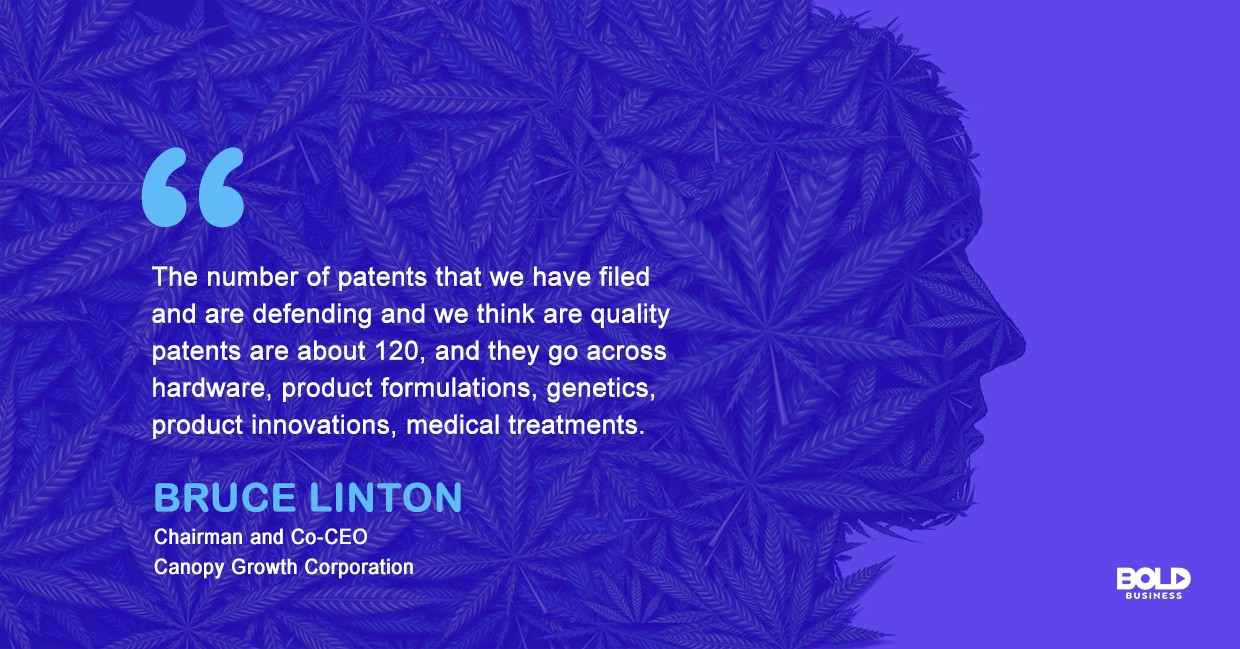 “

The number of patents that we have filed and are defending and we think are quality patents are about 120, and they go across hardware, product formulations, genetics, product innovations, medical treatments.

BRUCE LINTON
Chairman and Co-CEO
Canopy Growth Corporation

BOLD
BUSINESS